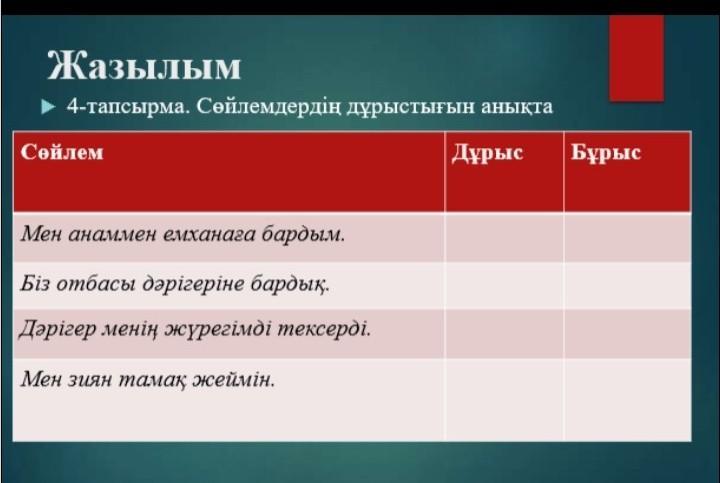 Жазылым

▶ 4-тапсырма. Сөйлемдердің дұрыстығын анықта

| Сөйлем | Дұрыс | Бұрыс |
|---|---|---|
| Мен анаммен емханаға бардым. | | |
| Біз отбасы дәрігеріне бардық. | | |
| Дәрігер менің жүрегімді тексерді. | | |
| Мен зиян тамақ жеймін. | | |